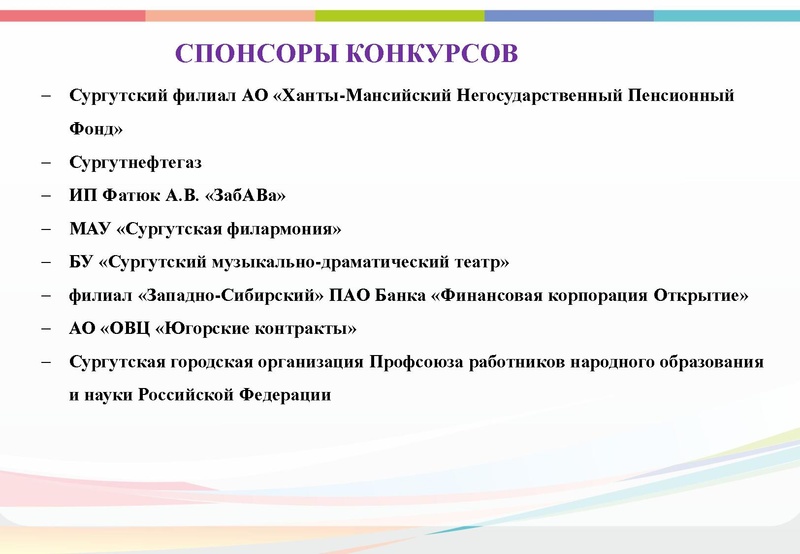 СПОНСОРЫ КОНКУРСОВ

– Сургутский филиал АО «Ханты-Мансийский Негосударственный Пенсионный Фонд»
– Сургутнефтегаз
– ИП Фатюк А.В. «ЗабАВа»
– МАУ «Сургутская филармония»
– БУ «Сургутский музыкально-драматический театр»
– филиал «Западно-Сибирский» ПАО Банка «Финансовая корпорация Открытие»
– АО «ОВЦ «Югорские контракты»
– Сургутская городская организация Профсоюза работников народного образования и науки Российской Федерации